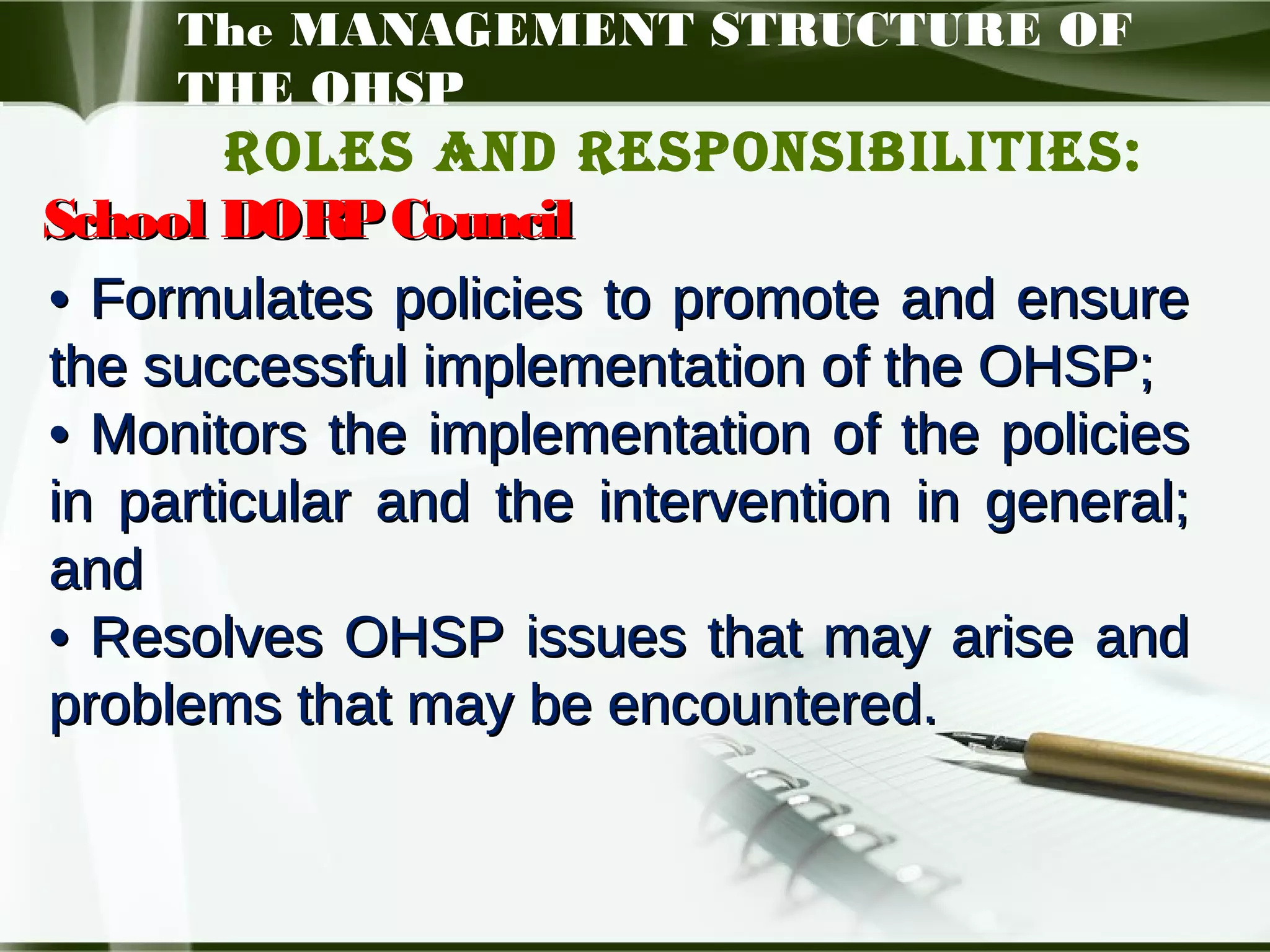 The MANAGEMENT STRUCTURE OF THE OHSP

ROLES AND RESPONSIBILITIES:

School DORP Council

• Formulates policies to promote and ensure the successful implementation of the OHSP;
• Monitors the implementation of the policies in particular and the intervention in general; and
• Resolves OHSP issues that may arise and problems that may be encountered.